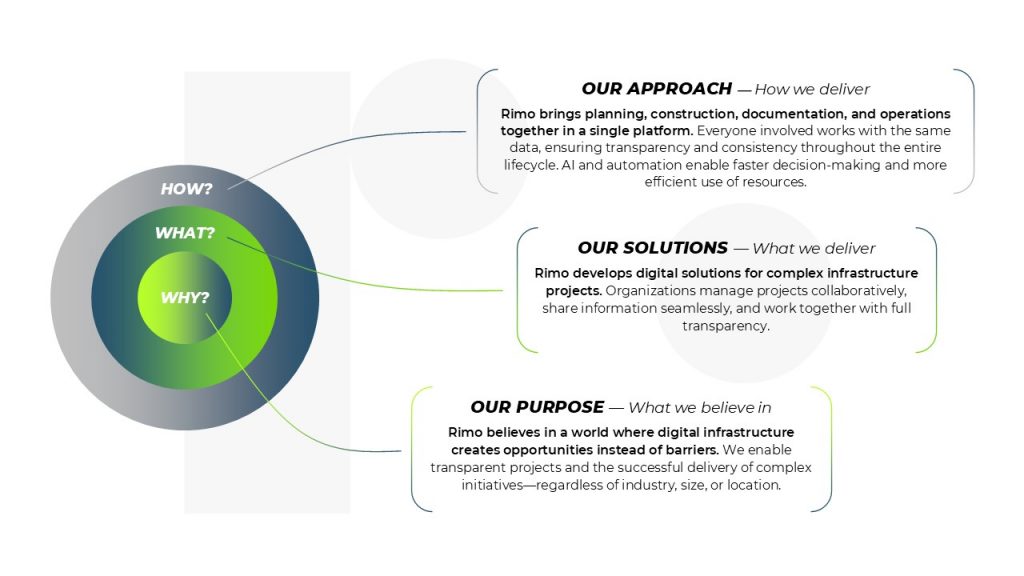 HOW?

WHAT?

WHY?

OUR APPROACH — How we deliver

Rimo brings planning, construction, documentation, and operations together in a single platform. Everyone involved works with the same data, ensuring transparency and consistency throughout the entire lifecycle. AI and automation enable faster decision-making and more efficient use of resources.

OUR SOLUTIONS — What we deliver

Rimo develops digital solutions for complex infrastructure projects. Organizations manage projects collaboratively, share information seamlessly, and work together with full transparency.

OUR PURPOSE — What we believe in

Rimo believes in a world where digital infrastructure creates opportunities instead of barriers. We enable transparent projects and the successful delivery of complex initiatives—regardless of industry, size, or location.